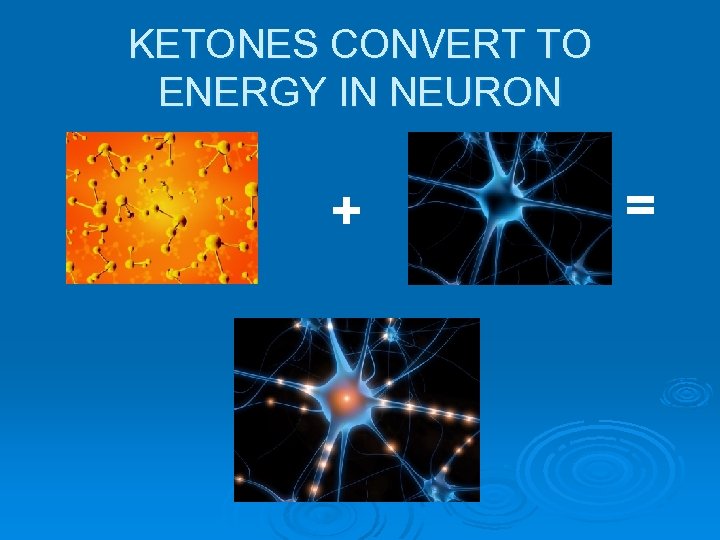 KETONES CONVERT TO ENERGY IN NEURON

+

=